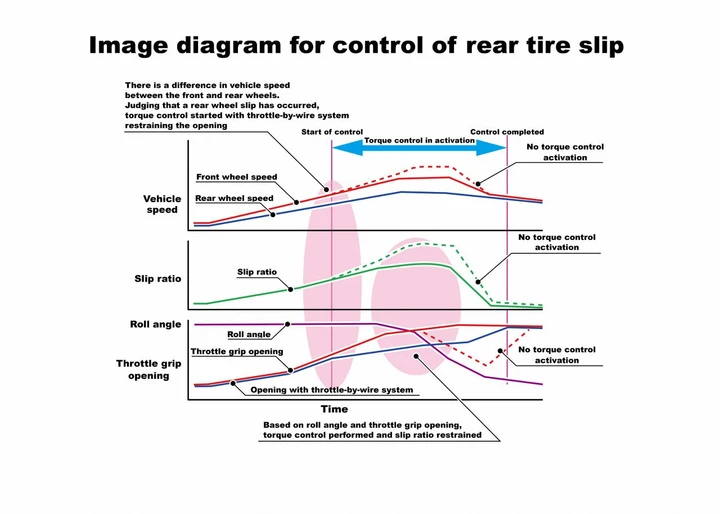 Image diagram for control of rear tire slip

There is a difference in vehicle speed between the front and rear wheels. Judging that a rear wheel slip has occurred, torque control started with throttle-by-wire system restraining the opening

Start of control

Torque control in activation

Control completed

No torque control activation

Front wheel speed

Rear wheel speed

Vehicle speed

No torque control activation

Slip ratio

Slip ratio

Roll angle

Roll angle

Throttle grip opening

Throttle grip opening

No torque control activation

Opening with throttle-by-wire system

Time

Based on roll angle and throttle grip opening, torque control performed and slip ratio restrained